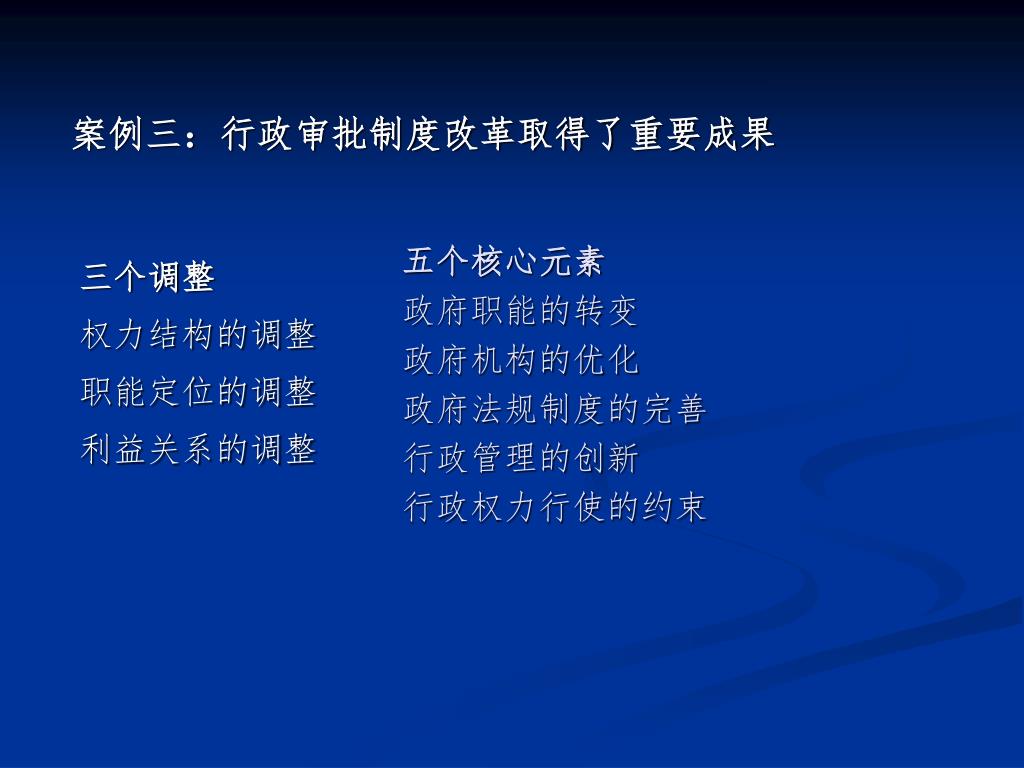 案例三：行政审批制度改革取得了重要成果

三个调整
权力结构的调整
职能定位的调整
利益关系的调整

五个核心元素
政府职能的转变
政府机构的优化
政府法规制度的完善
行政管理的创新
行政权力行使的约束